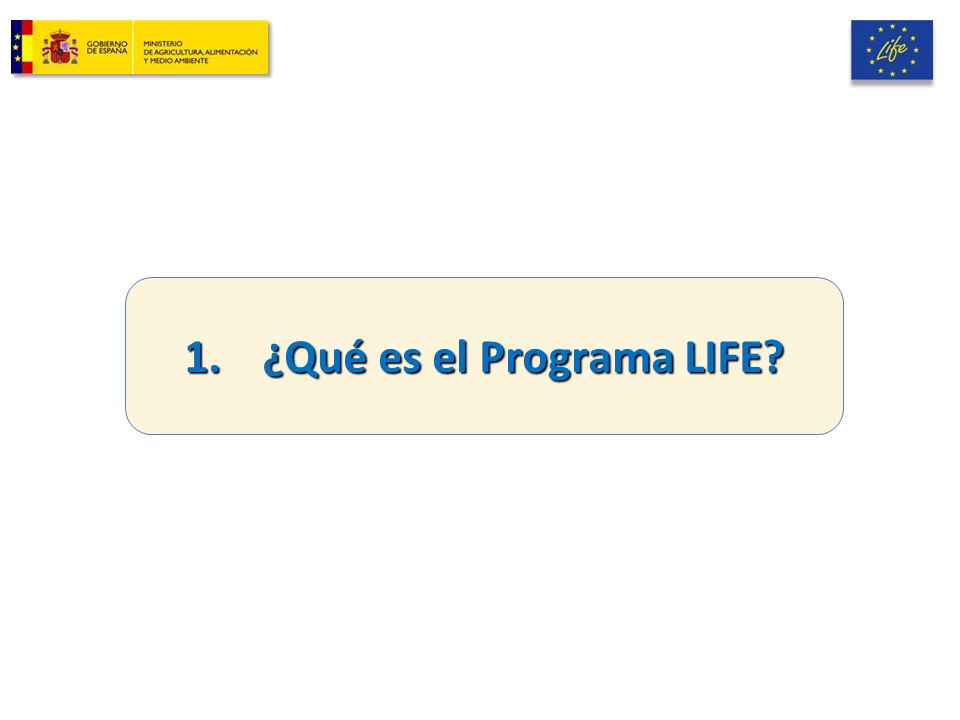 GOBIERNO DE ESPAÑA

MINISTERIO DE AGRICULTURA, ALIMENTACIÓN Y MEDIO AMBIENTE

Life

1. ¿Qué es el Programa LIFE?